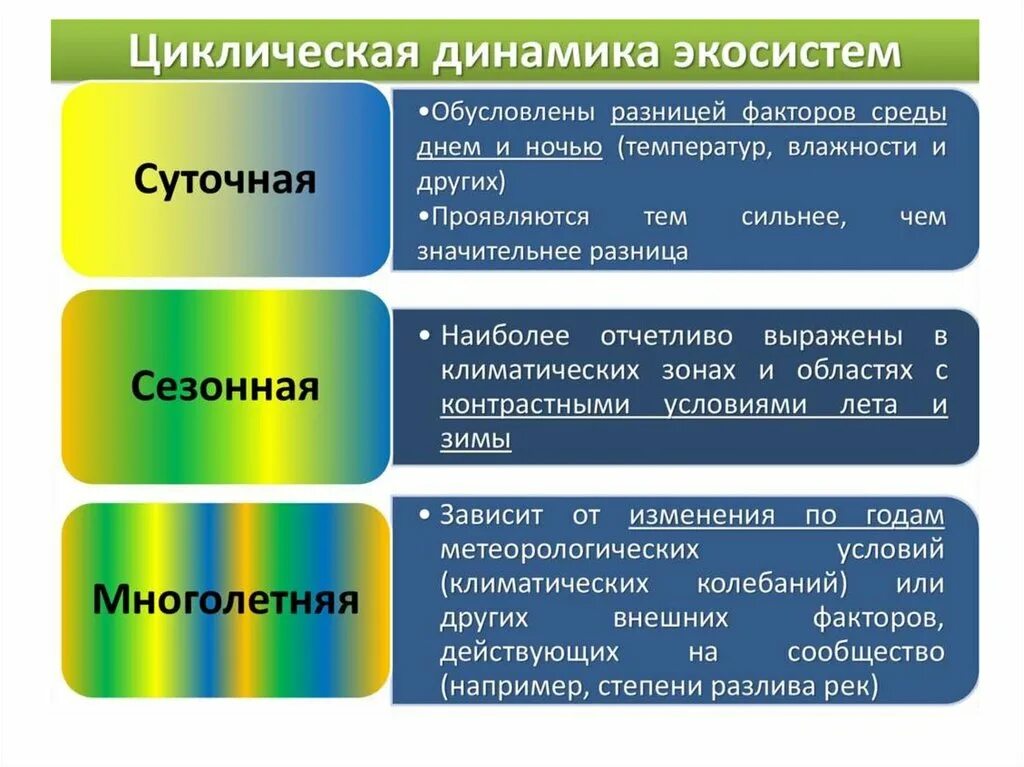 Циклическая динамика экосистем

Суточная

•Обусловлены разницей факторов среды днем и ночью (температур, влажности и других)
•Проявляются тем сильнее, чем значительнее разница

Сезонная

• Наиболее отчетливо выражены в климатических зонах и областях с контрастными условиями лета и зимы

Многолетняя

• Зависит от изменения по годам метеорологических условий (климатических колебаний) или других внешних факторов, действующих на сообщество (например, степени разлива рек)